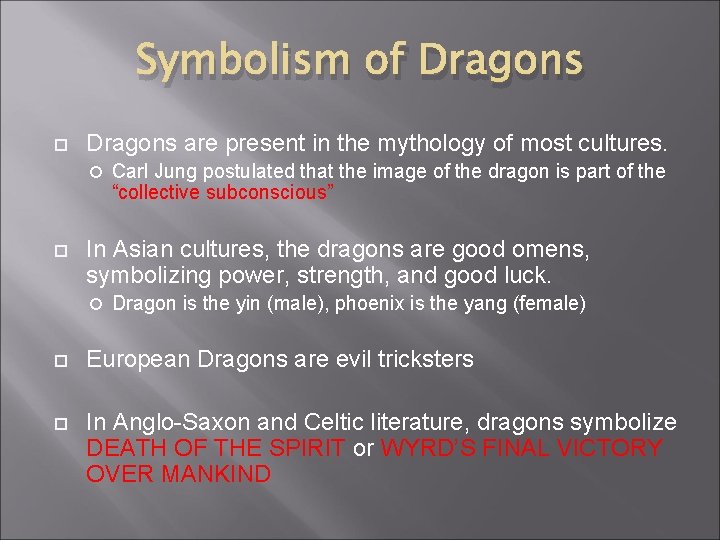 Symbolism of Dragons

Dragons are present in the mythology of most cultures.

Carl Jung postulated that the image of the dragon is part of the "collective subconscious"

In Asian cultures, the dragons are good omens, symbolizing power, strength, and good luck.

Dragon is the yin (male), phoenix is the yang (female)

European Dragons are evil tricksters

In Anglo-Saxon and Celtic literature, dragons symbolize DEATH OF THE SPIRIT or WYRD'S FINAL VICTORY OVER MANKIND